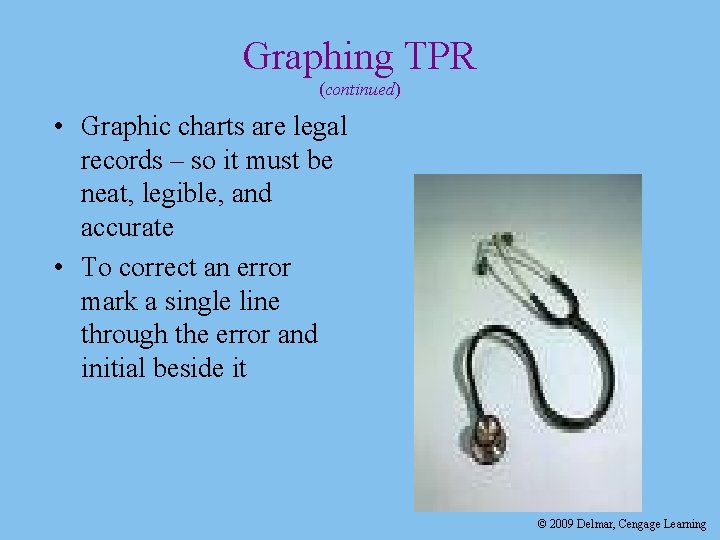 Graphing TPR
(continued)

• Graphic charts are legal records – so it must be neat, legible, and accurate

• To correct an error mark a single line through the error and initial beside it

© 2009 Delmar, Cengage Learning